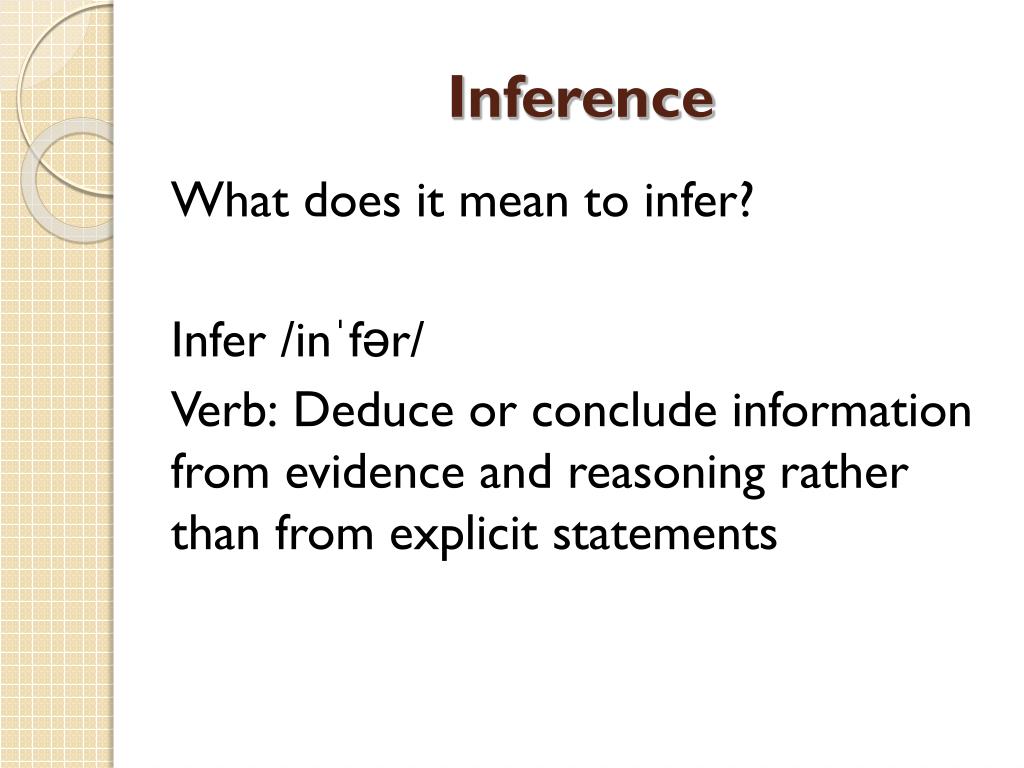 Inference

What does it mean to infer?

Infer /inˈfər/

Verb: Deduce or conclude information from evidence and reasoning rather than from explicit statements